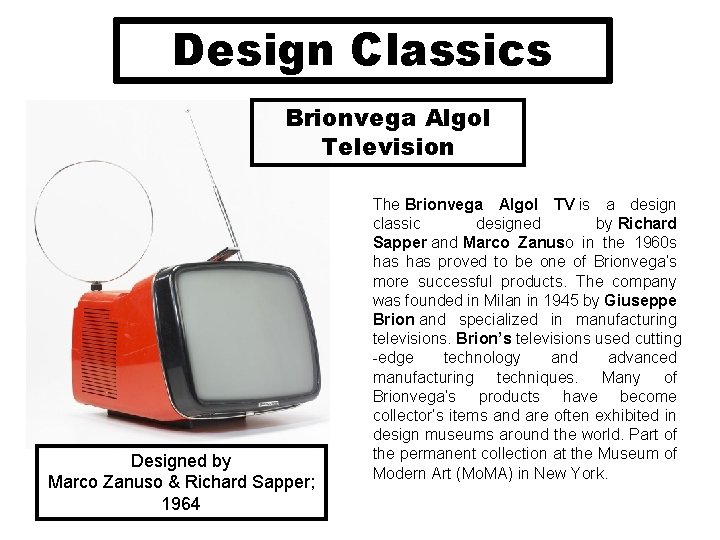 Design Classics

Brionvega Algol Television

The Brionvega Algol TV is a design classic designed by Richard Sapper and Marco Zanuso in the 1960s has has proved to be one of Brionvega's more successful products. The company was founded in Milan in 1945 by Giuseppe Brion and specialized in manufacturing televisions. Brion's televisions used cutting -edge technology and advanced manufacturing techniques. Many of Brionvega's products have become collector's items and are often exhibited in design museums around the world. Part of the permanent collection at the Museum of Modern Art (MoMA) in New York.

Designed by Marco Zanuso & Richard Sapper; 1964